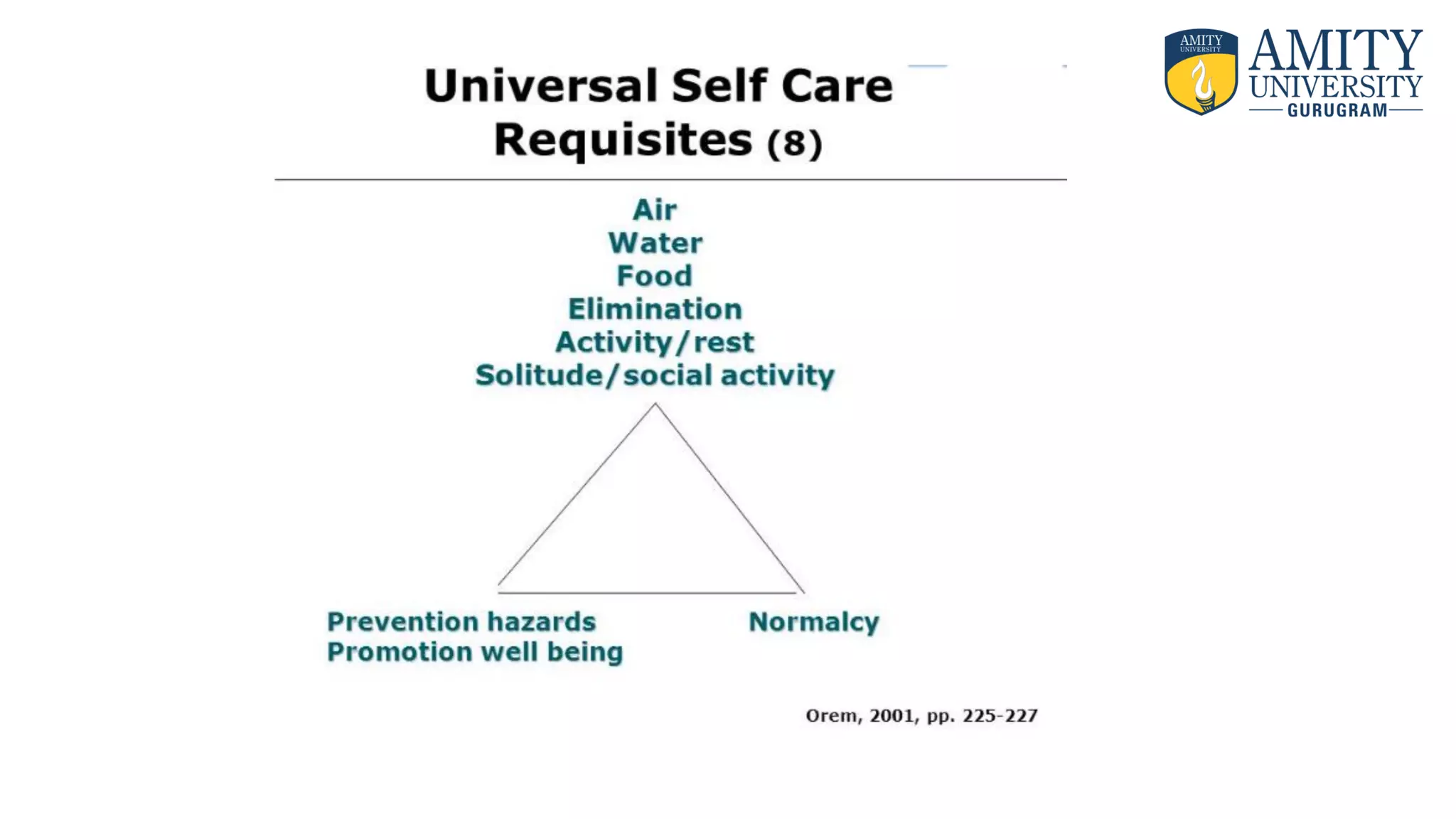 AMITY UNIVERSITY

AMITY
UNIVERSITY
GURUGRAM

Universal Self Care Requisites (8)

Air
Water
Food
Elimination
Activity/rest
Solitude/social activity

Prevention hazards
Promotion well being

Normalcy

Orem, 2001, pp. 225-227